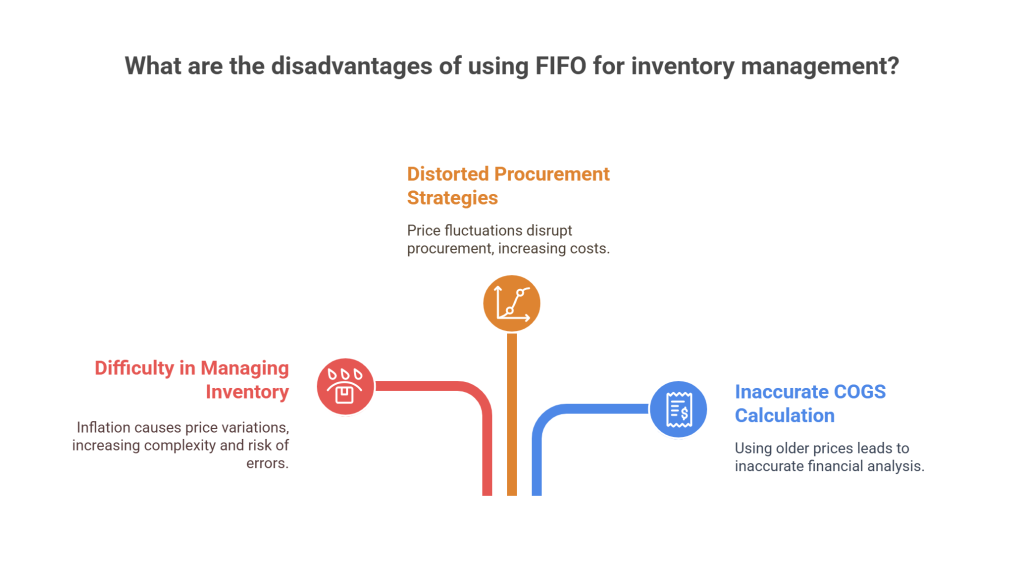 What are the disadvantages of using FIFO for inventory management?

Distorted Procurement Strategies

Price fluctuations disrupt procurement, increasing costs.

Difficulty in Managing Inventory

Inflation causes price variations, increasing complexity and risk of errors.

Inaccurate COGS Calculation

Using older prices leads to inaccurate financial analysis.